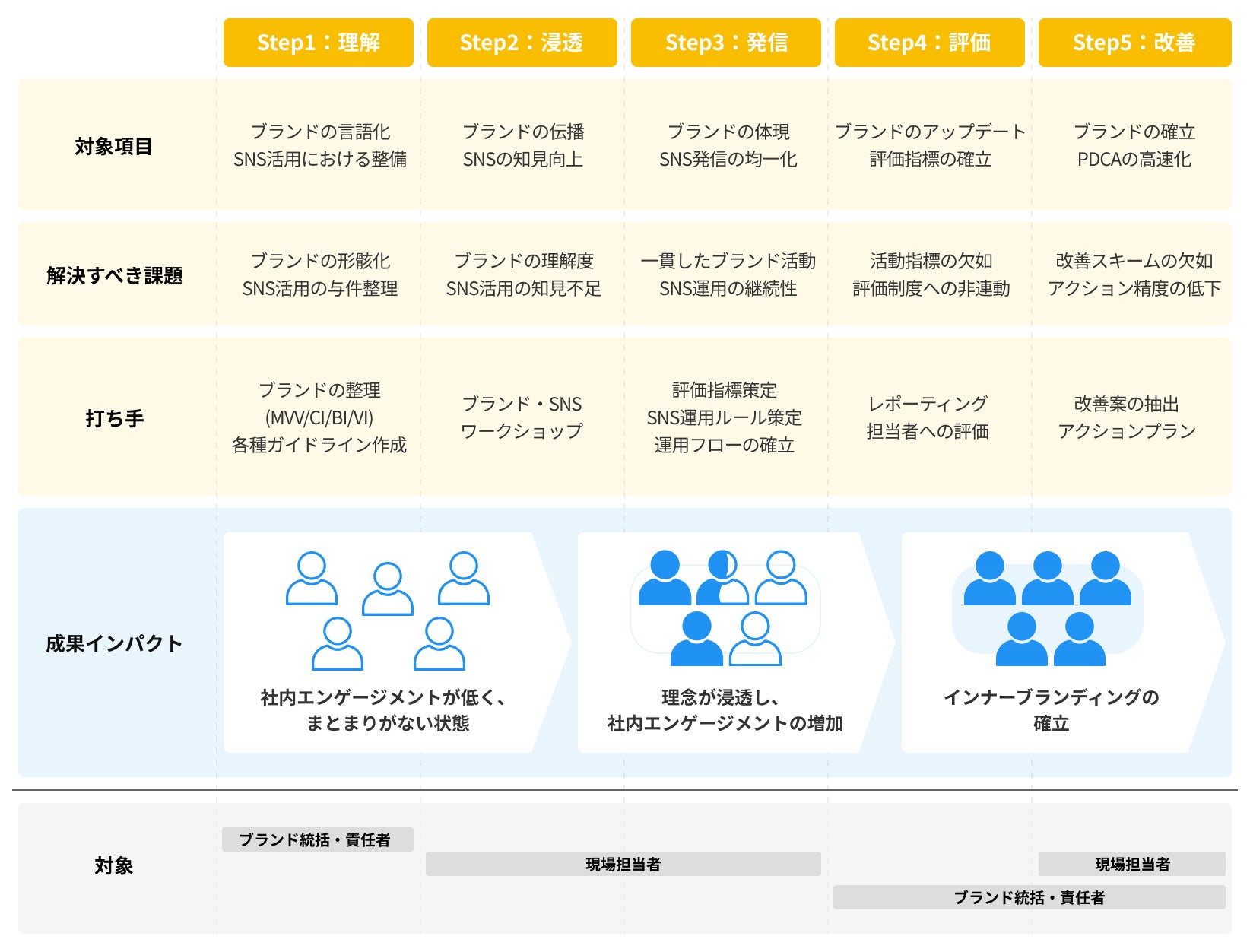 | | Step1：理解 | Step2：浸透 | Step3：発信 | Step4：評価 | Step5：改善 |
|---|---|---|---|---|---|
| 対象項目 | ブランドの言語化 SNS活用における整備 | ブランドの伝播 SNSの知見向上 | ブランドの体現 SNS発信の均一化 | ブランドのアップデート 評価指標の確立 | ブランドの確立 PDCAの高速化 |
| 解決すべき課題 | ブランドの形骸化 SNS活用の与件整理 | ブランドの理解度 SNS活用の知見不足 | 一貫したブランド活動 SNS運用の継続性 | 活動指標の欠如 評価制度への非連動 | 改善スキームの欠如 アクション精度の低下 |
| 打ち手 | ブランドの整理 (MVV/CI/BI/VI) 各種ガイドライン作成 | ブランド・SNS ワークショップ | 評価指標策定 SNS運用ルール策定 運用フローの確立 | レポーティング 担当者への評価 | 改善案の抽出 アクションプラン |

成果インパクト

社内エンゲージメントが低く、まとまりがない状態

理念が浸透し、社内エンゲージメントの増加

インナーブランディングの確立

対象

ブランド統括・責任者

現場担当者

現場担当者

ブランド統括・責任者